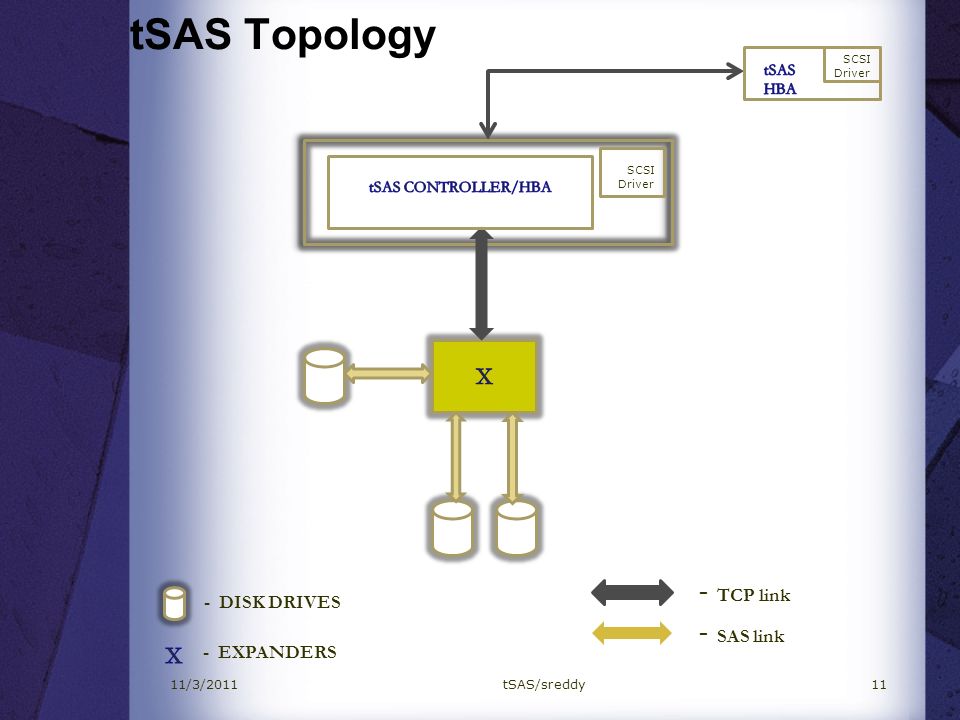 tSAS Topology

tSAS HBA

SCSI Driver

tSAS CONTROLLER/HBA

SCSI Driver

X

- DISK DRIVES

X - EXPANDERS

- TCP link

- SAS link

11/3/2011

tSAS/sreddy

11